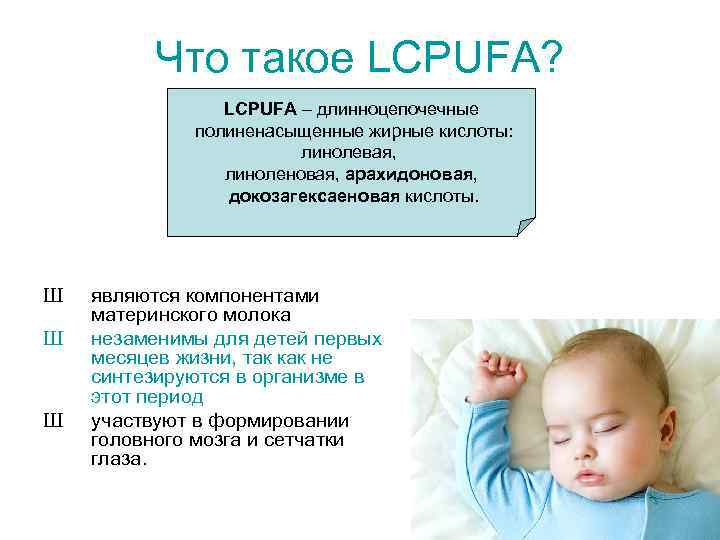 Что такое LCPUFA?

LCPUFA – длинноцепочечные полиненасыщенные жирные кислоты: линолевая, линоленовая, арахидоновая, докозагексаеновая кислоты.

Ш являются компонентами материнского молока

Ш незаменимы для детей первых месяцев жизни, так как не синтезируются в организме в этот период

Ш участвуют в формировании головного мозга и сетчатки глаза.